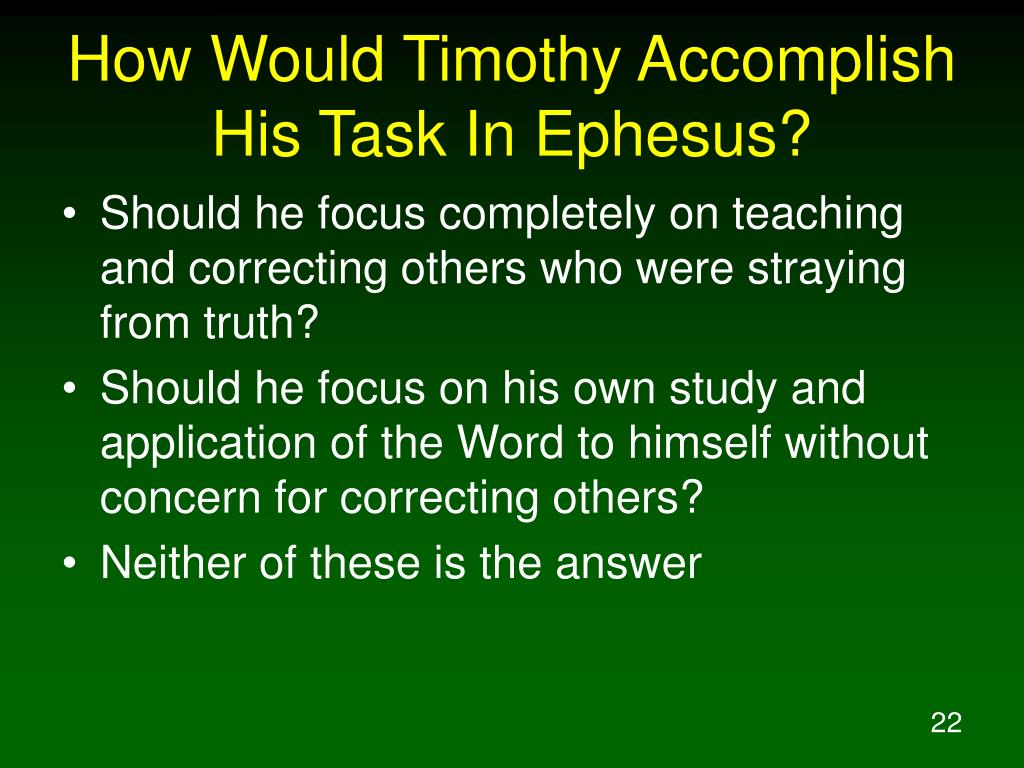 How Would Timothy Accomplish His Task In Ephesus?

• Should he focus completely on teaching and correcting others who were straying from truth?
• Should he focus on his own study and application of the Word to himself without concern for correcting others?
• Neither of these is the answer

22